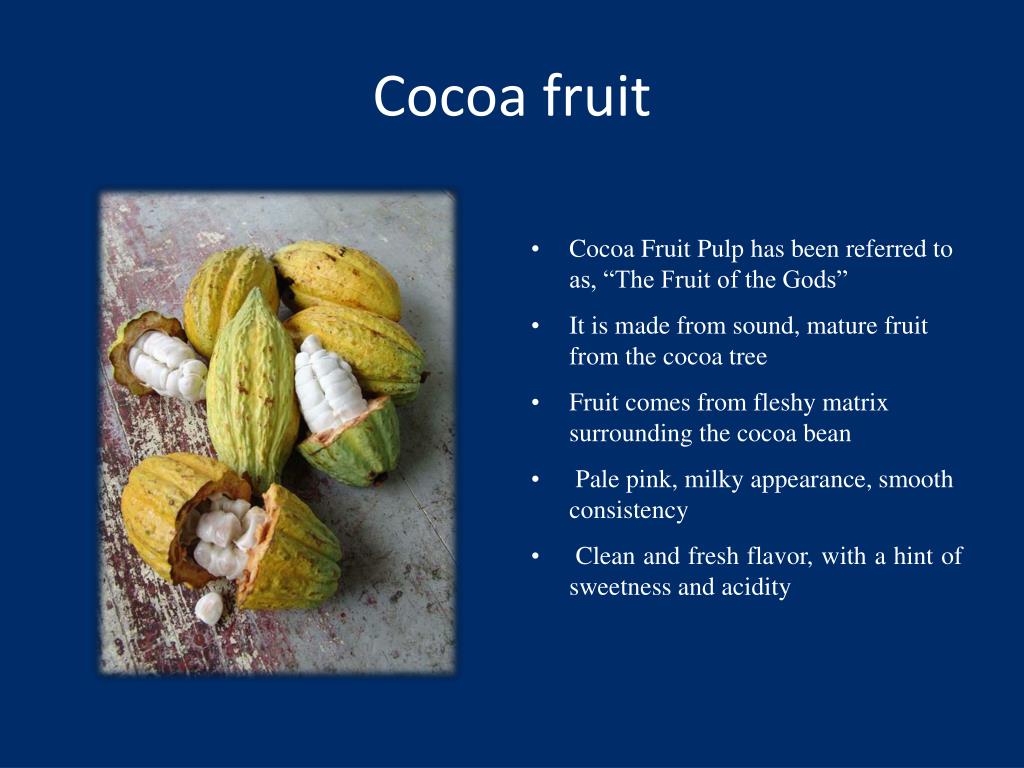 Cocoa fruit

• Cocoa Fruit Pulp has been referred to as, “The Fruit of the Gods”

• It is made from sound, mature fruit from the cocoa tree

• Fruit comes from fleshy matrix surrounding the cocoa bean

• Pale pink, milky appearance, smooth consistency

• Clean and fresh flavor, with a hint of sweetness and acidity